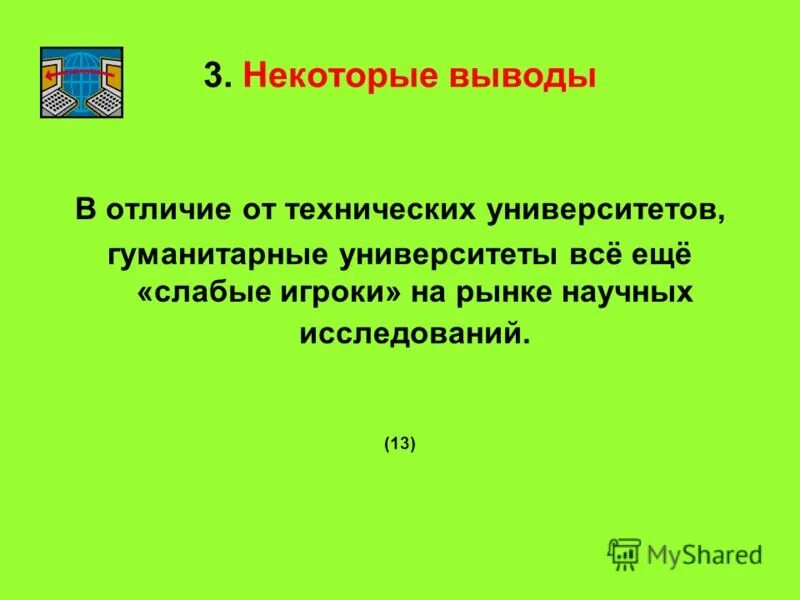 3. Некоторые выводы

В отличие от технических университетов, гуманитарные университеты всё ещё «слабые игроки» на рынке научных исследований.

(13)

MyShared